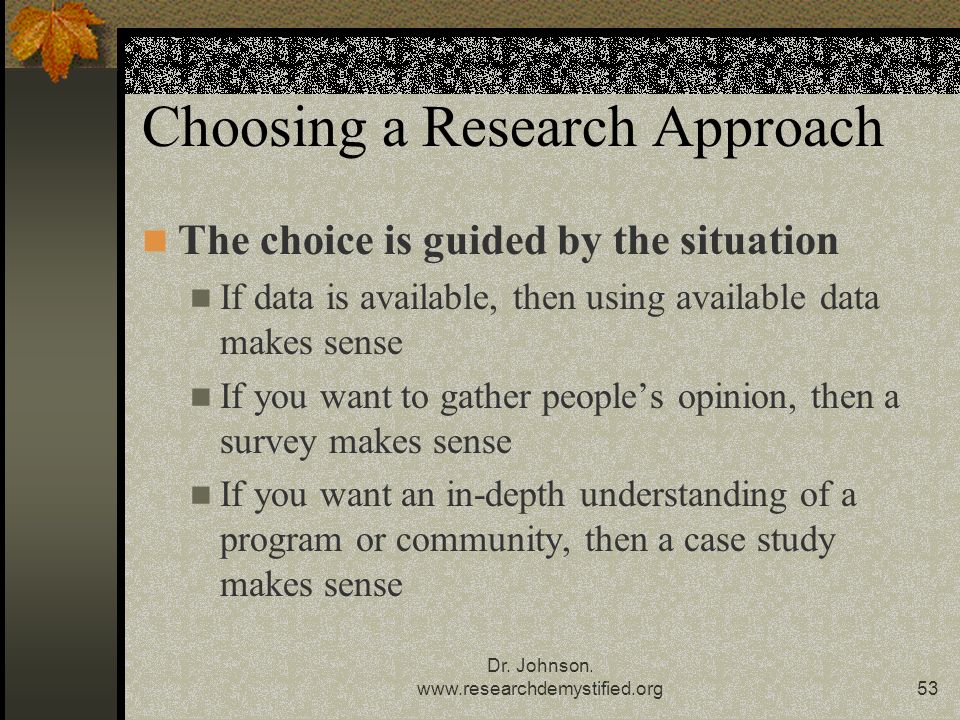 Choosing a Research Approach

The choice is guided by the situation

If data is available, then using available data makes sense

If you want to gather people’s opinion, then a survey makes sense

If you want an in-depth understanding of a program or community, then a case study makes sense

Dr. Johnson.
www.researchdemystified.org

53